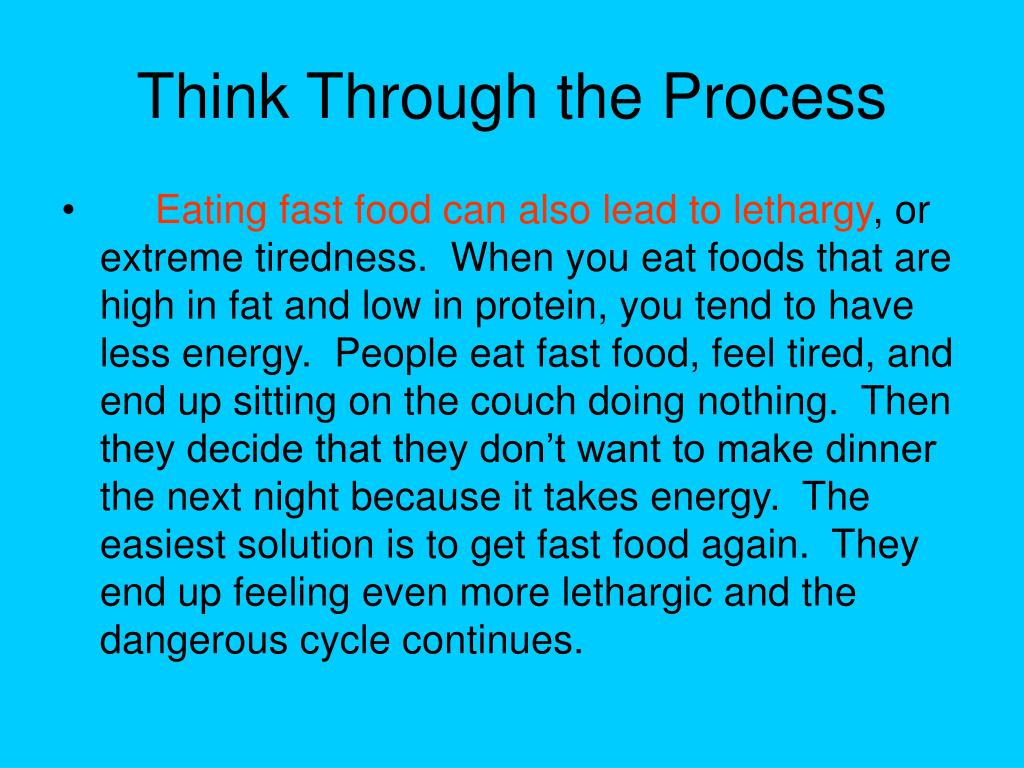 Think Through the Process

• Eating fast food can also lead to lethargy, or extreme tiredness. When you eat foods that are high in fat and low in protein, you tend to have less energy. People eat fast food, feel tired, and end up sitting on the couch doing nothing. Then they decide that they don’t want to make dinner the next night because it takes energy. The easiest solution is to get fast food again. They end up feeling even more lethargic and the dangerous cycle continues.